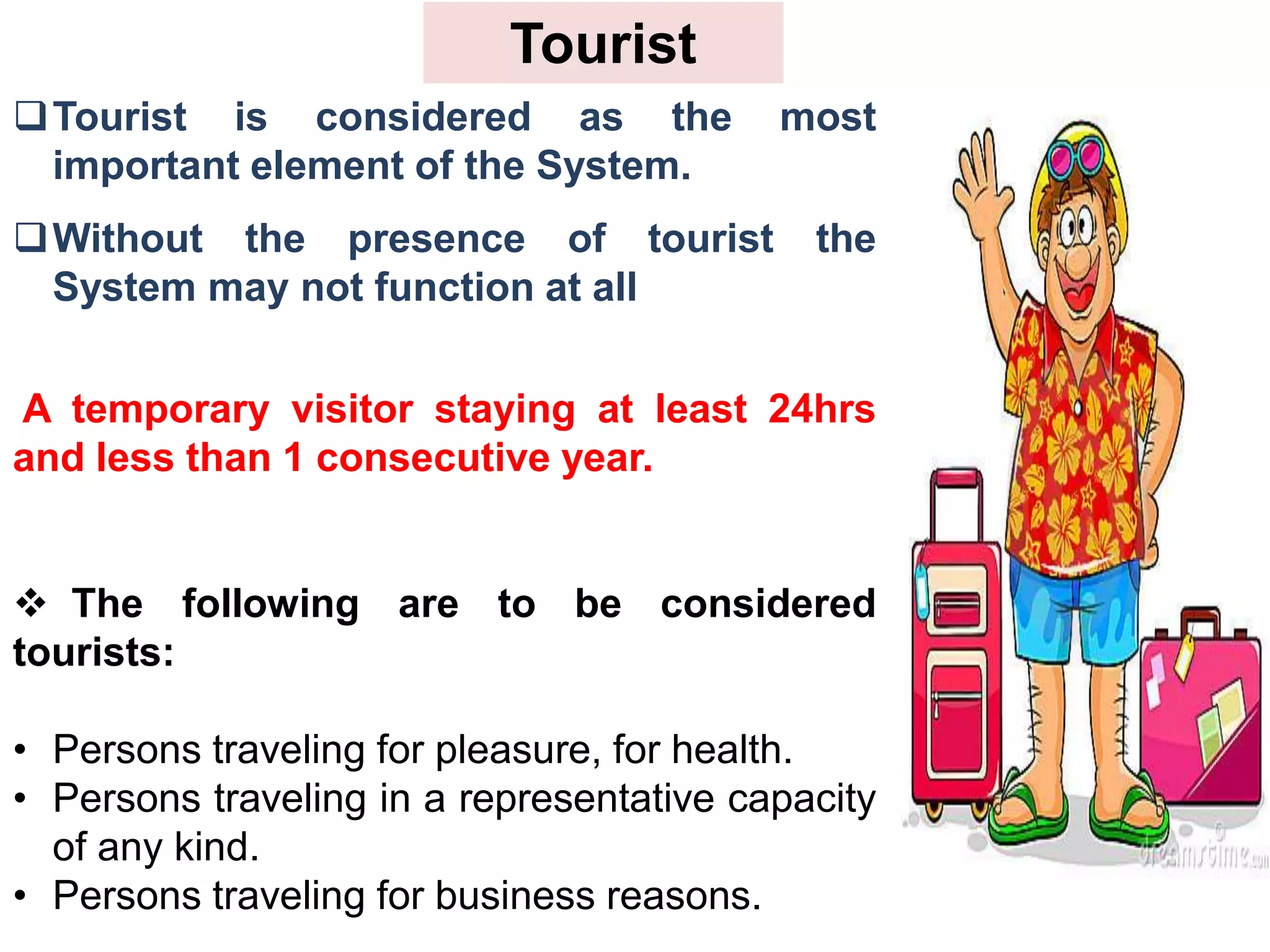 Tourist

❑ Tourist is considered as the most important element of the System.

❑ Without the presence of tourist the System may not function at all

A temporary visitor staying at least 24hrs and less than 1 consecutive year.

❖ The following are to be considered tourists:

• Persons traveling for pleasure, for health.
• Persons traveling in a representative capacity of any kind.
• Persons traveling for business reasons.

dreamstime.com